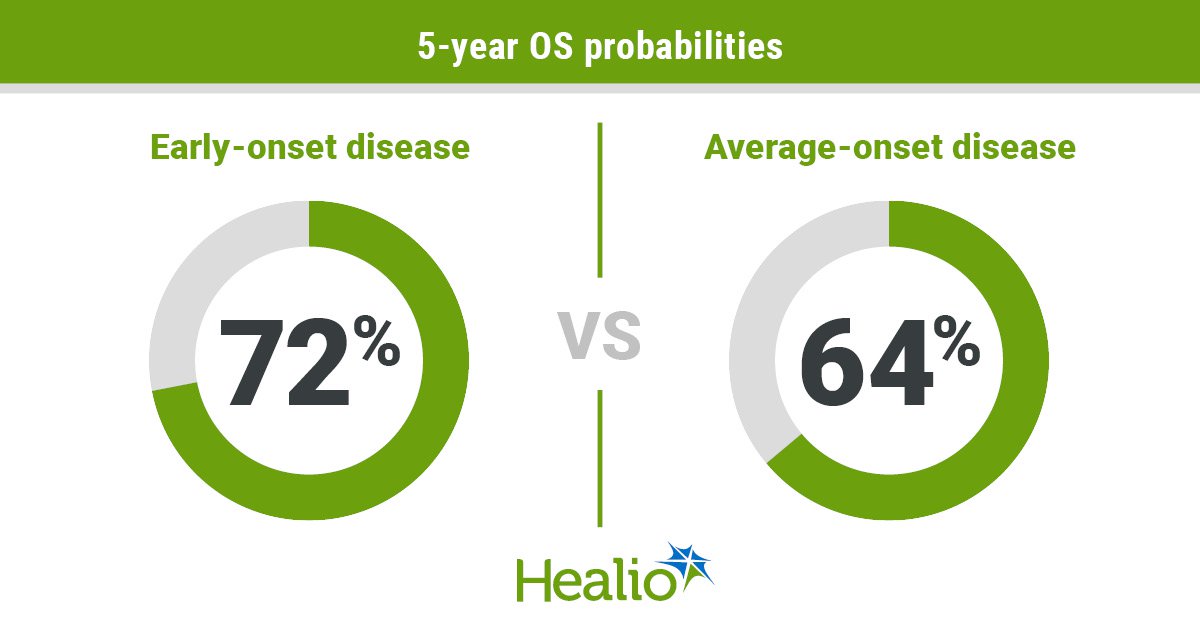 5-year OS probabilities

Early-onset disease

72%

VS

Average-onset disease

64%

Healio